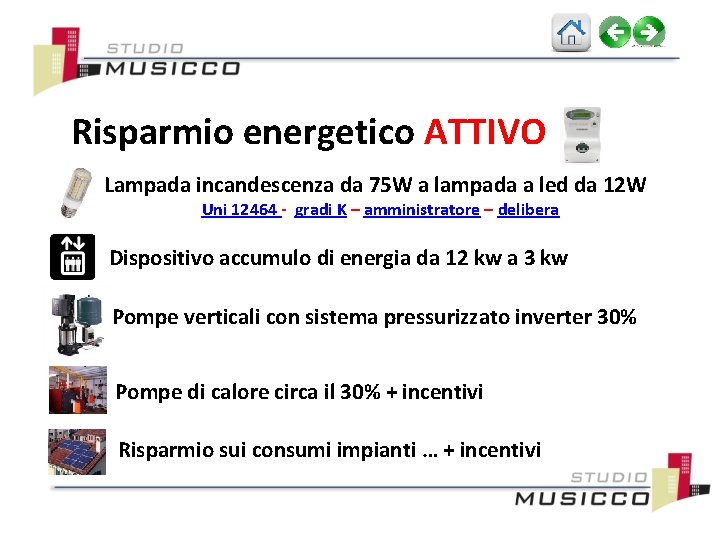 STUDIO MUSICCO

Risparmio energetico ATTIVO

Lampada incandescenza da 75W a lampada a led da 12W

Uni 12464 - gradi K – amministratore – delibera

Dispositivo accumulo di energia da 12 kw a 3 kw

Pompe verticali con sistema pressurizzato inverter 30%

Pompe di calore circa il 30% + incentivi

Risparmio sui consumi impianti … + incentivi

STUDIO MUSICCO